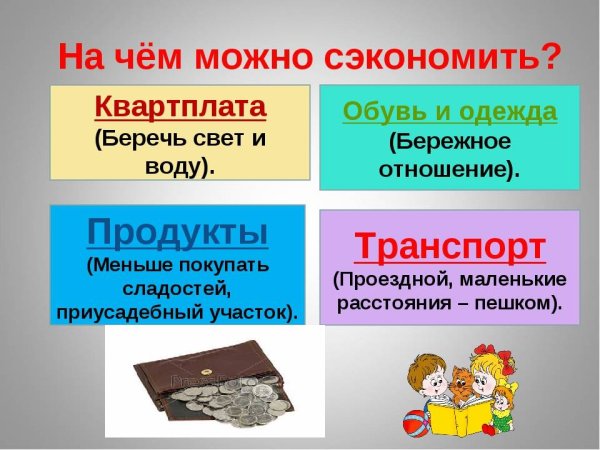 На чём можно сэкономить?

Квартплата
(Беречь свет и воду).

Обувь и одежда
(Бережное отношение).

Продукты
(Меньше покупать сладостей, приусадебный участок).

Транспорт
(Проездной, маленькие расстояния – пешком).